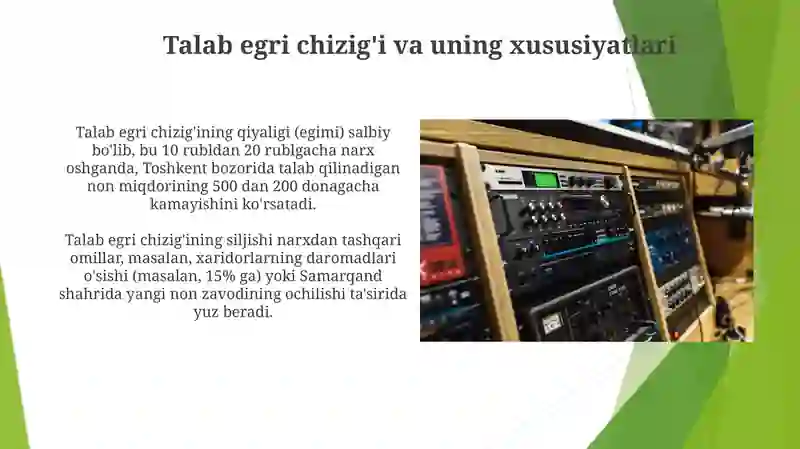 Talab egri chizig'i va uning xususiyatlari

Talab egri chizig'ining qiyaligi (egimi) salbiy bo'lib, bu 10 rubldan 20 rublgacha narx oshganda, Toshkent bozorida talab qilinadigan non miqdorining 500 dan 200 donagacha kamayishini ko'rsatadi.

Talab egri chizig'ining siljishi narxdan tashqari omillar, masalan, xaridorlarning daromadlari o'sishi (masalan, 15% ga) yoki Samarqand shahrida yangi non zavodining ochilishi ta'sirida yuz beradi.